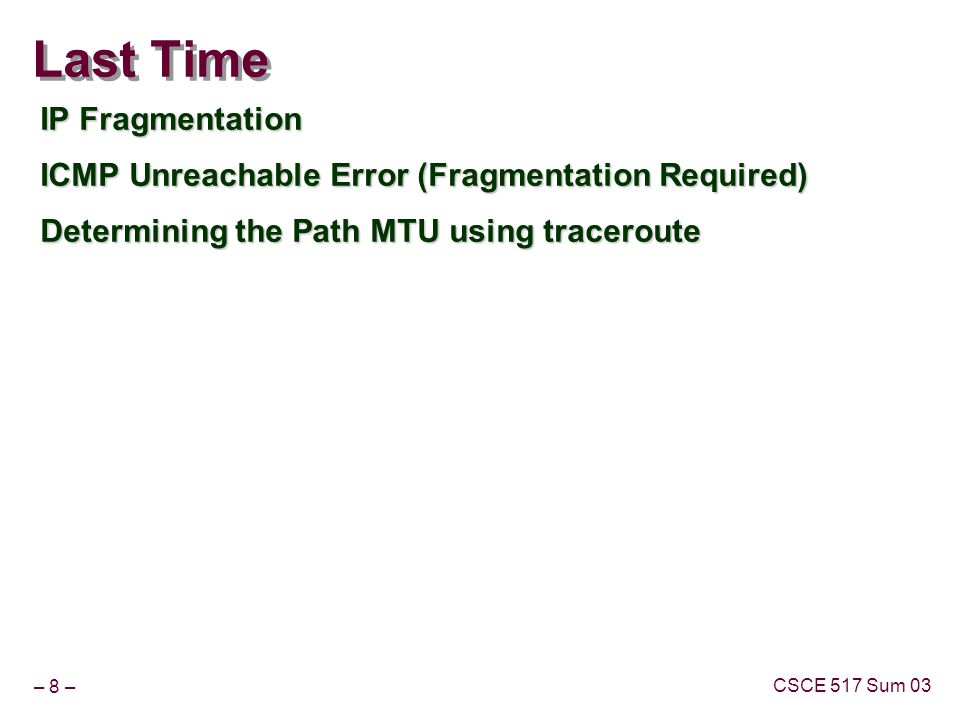 Last Time

IP Fragmentation

ICMP Unreachable Error (Fragmentation Required)

Determining the Path MTU using traceroute

– 8 –

CSCE 517 Sum 03